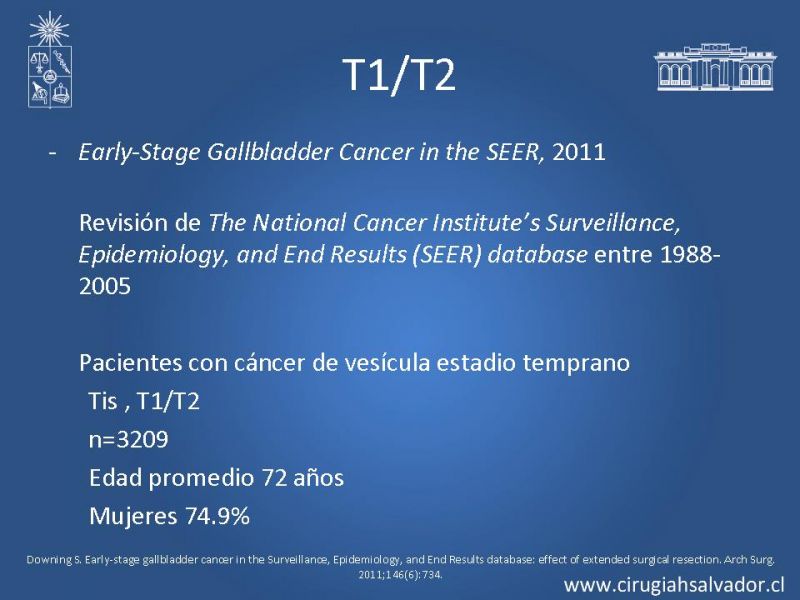 T1/T2

- Early-Stage Gallbladder Cancer in the SEER, 2011

Revisión de The National Cancer Institute's Surveillance, Epidemiology, and End Results (SEER) database entre 1988-2005

Pacientes con cáncer de vesícula estadio temprano
Tis , T1/T2
n=3209
Edad promedio 72 años
Mujeres 74.9%

Downing S. Early-stage gallbladder cancer in the Surveillance, Epidemiology, and End Results database: effect of extended surgical resection. Arch Surg. 2011;146(6):734.

www.cirugiahsalvador.cl